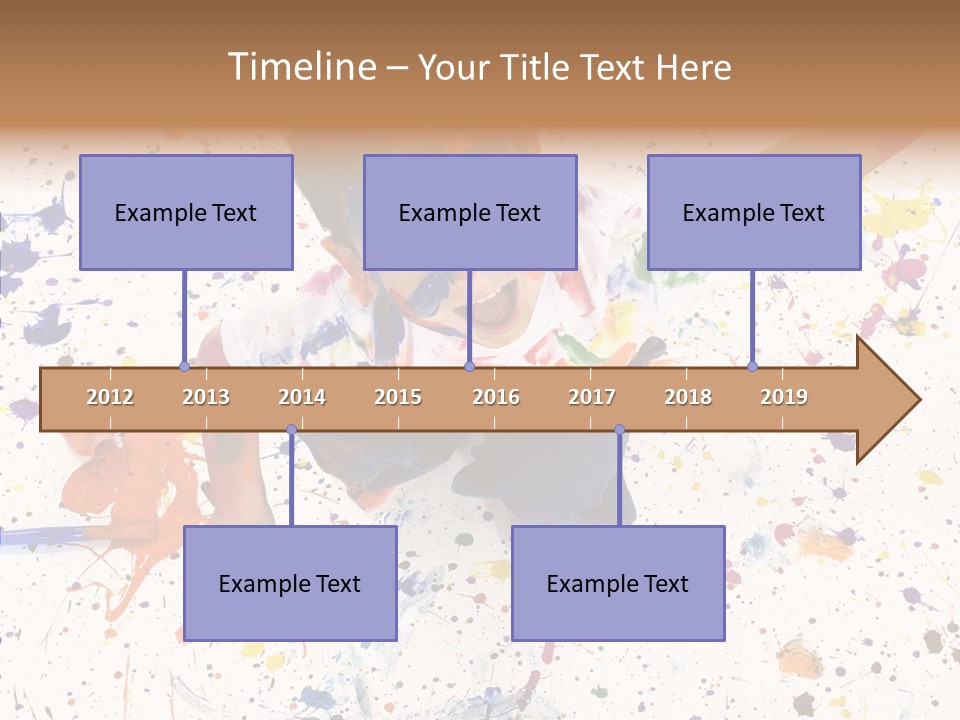 Timeline – Your Title Text Here

Example Text

Example Text

Example Text

2012 2013 2014 2015 2016 2017 2018 2019

Example Text

Example Text